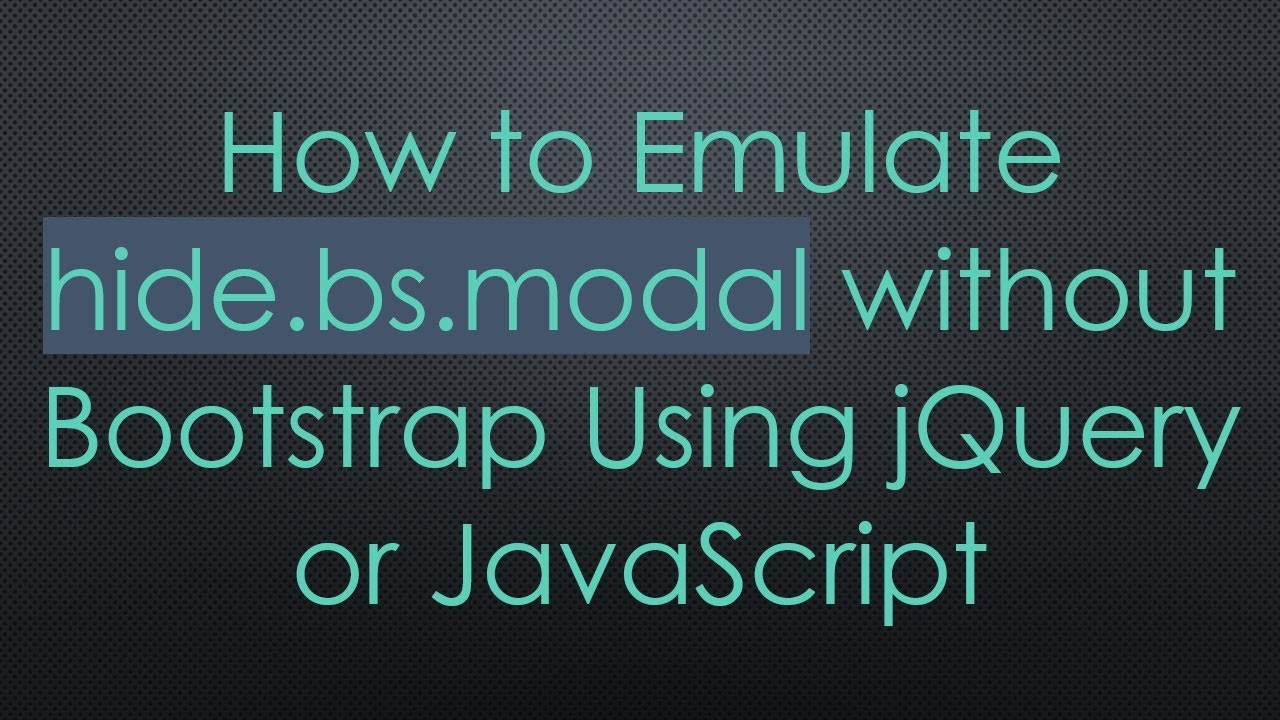 How to Emulate hide.bs.modal without Bootstrap Using jQuery or JavaScript